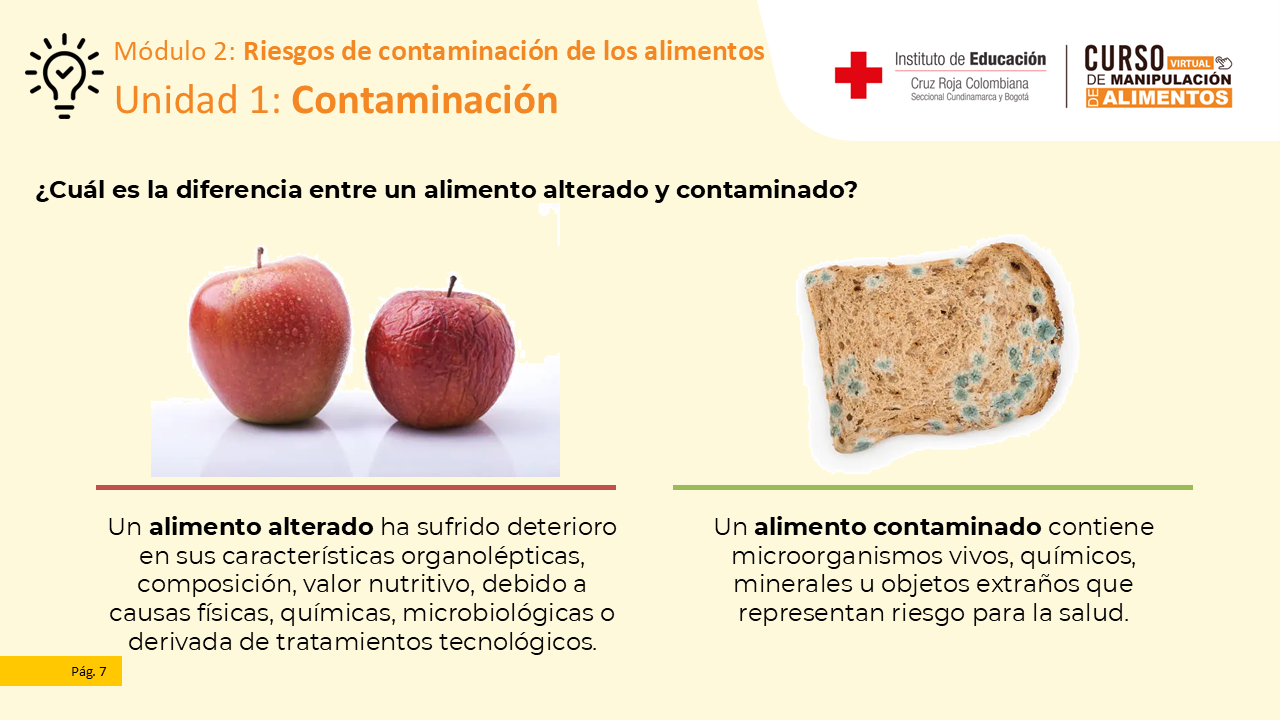 Módulo 2: Riesgos de contaminación de los alimentos
Unidad 1: Contaminación

Instituto de Educación
Cruz Roja Colombiana
Seccional Cundinamarca y Bogotá

CURSO VIRTUAL DE MANIPULACIÓN DE ALIMENTOS

¿Cuál es la diferencia entre un alimento alterado y contaminado?

Un alimento alterado ha sufrido deterioro en sus características organolépticas, composición, valor nutritivo, debido a causas físicas, químicas, microbiológicas o derivada de tratamientos tecnológicos.

Un alimento contaminado contiene microorganismos vivos, químicos, minerales u objetos extraños que representan riesgo para la salud.

Pág. 7